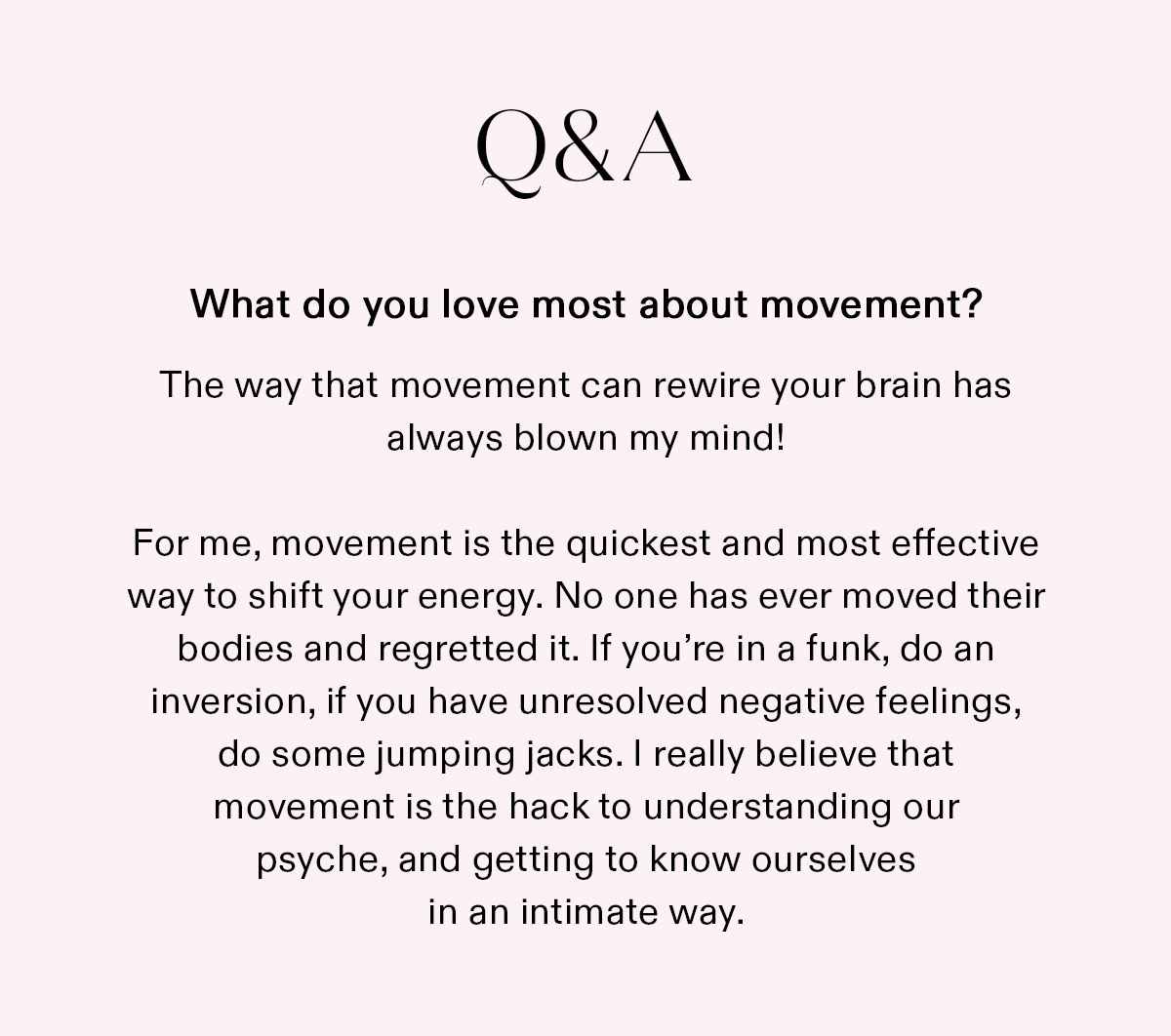 Q&A

What do you love most about movement?

The way that movement can rewire your brain has always blown my mind!

For me, movement is the quickest and most effective way to shift your energy. No one has ever moved their bodies and regretted it. If you’re in a funk, do an inversion, if you have unresolved negative feelings, do some jumping jacks. I really believe that movement is the hack to understanding our psyche, and getting to know ourselves in an intimate way.